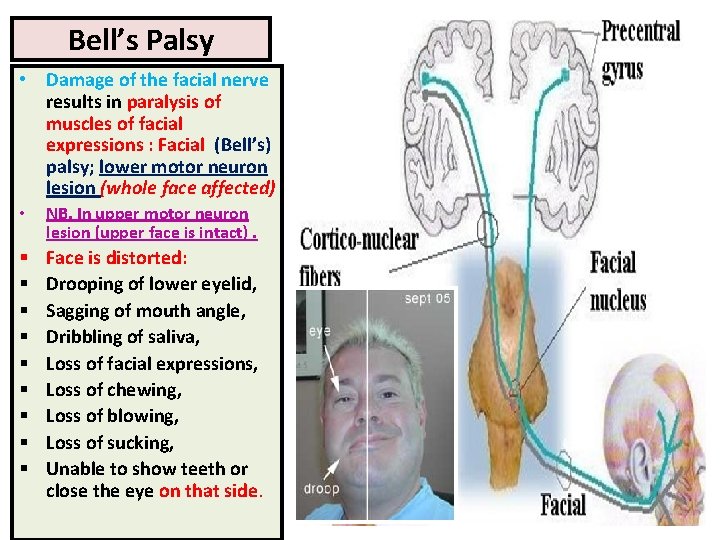 Bell's Palsy

• Damage of the facial nerve results in paralysis of muscles of facial expressions : Facial (Bell's) palsy; lower motor neuron lesion (whole face affected)

• NB. In upper motor neuron lesion (upper face is intact) .

▪ Face is distorted:
▪ Drooping of lower eyelid,
▪ Sagging of mouth angle,
▪ Dribbling of saliva,
▪ Loss of facial expressions,
▪ Loss of chewing,
▪ Loss of blowing,
▪ Loss of sucking,
▪ Unable to show teeth or close the eye on that side.

Precentral gyrus

Cortico-nuclear fibers

Facial nucleus

Facial

sept 05

eye

droop